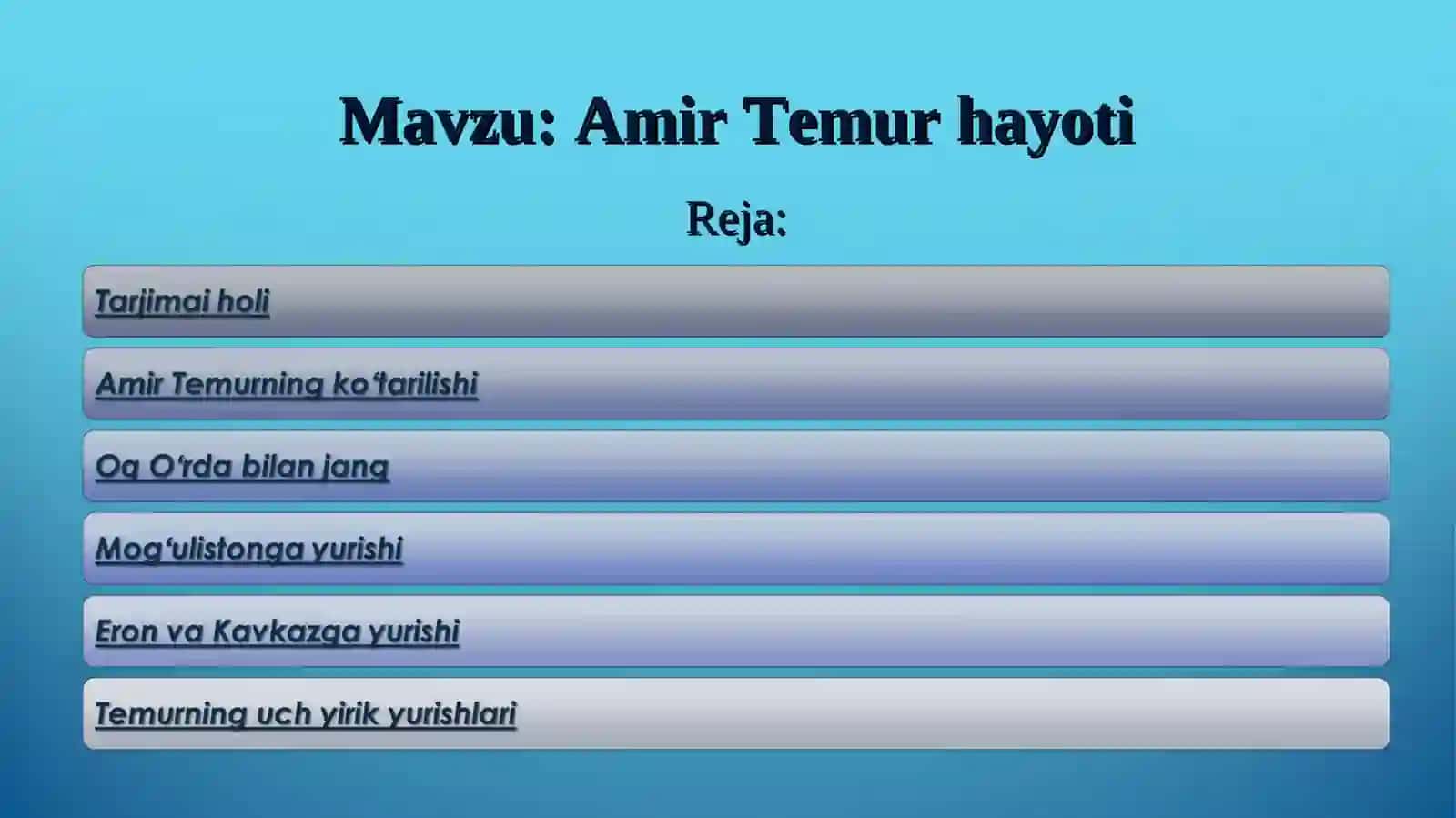 Mavzu: Amir Temur hayoti

Reja:

Tarjimai holi

Amir Temurning ko‘tarilishi

Oq O‘rda bilan jang

Mog‘ulistonga yurishi

Eron va Kavkazga yurishi

Temurning uch yirik yurishlari